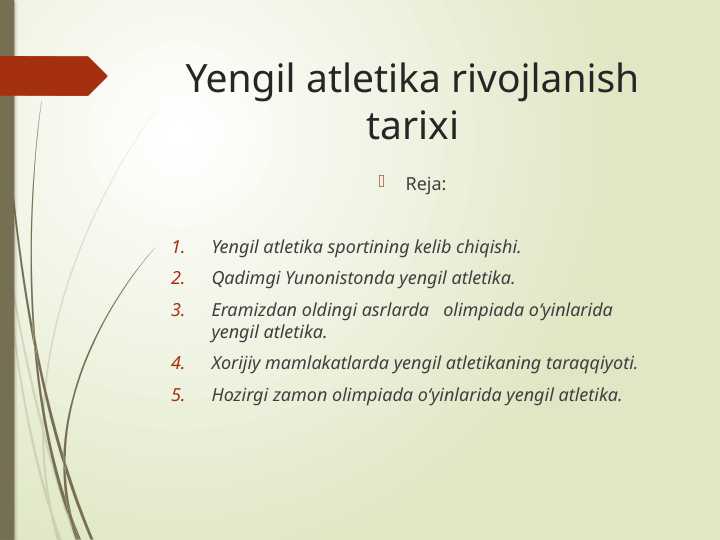 Yengil atletika rivojlanish tarixi

Reja:

1. Yengil atletika sportining kelib chiqishi.
2. Qadimgi Yunonistonda yengil atletika.
3. Eramizdan oldingi asrlarda olimpiada o‘yinlarida yengil atletika.
4. Xorijiy mamlakatlarda yengil atletikaning taraqqiyoti.
5. Hozirgi zamon olimpiada o‘yinlarida yengil atletika.